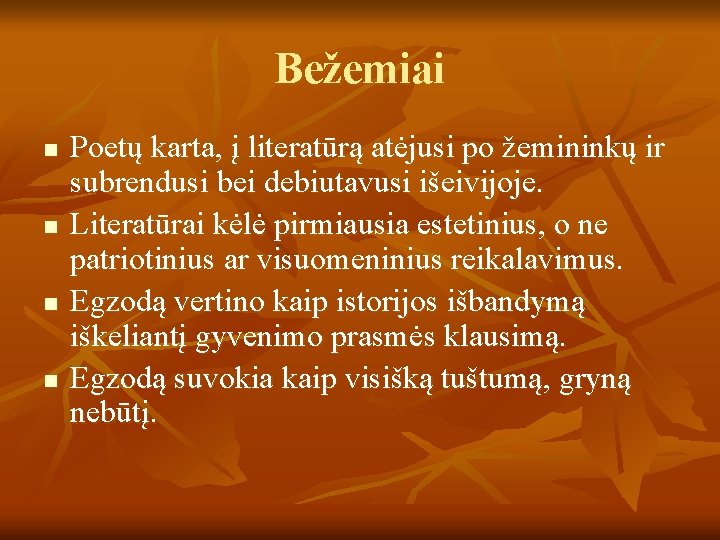 Bežemiai

- Poetų karta, į literatūrą atėjusi po žemininkų ir subrendusi bei debiutavusi išeivijoje.
- Literatūrai kėlė pirmiausia estetinius, o ne patriotinius ar visuomeninius reikalavimus.
- Egzodą vertino kaip istorijos išbandymą iškeliantį gyvenimo prasmės klausimą.
- Egzodą suvokia kaip visišką tuštumą, gryną nebūtį.